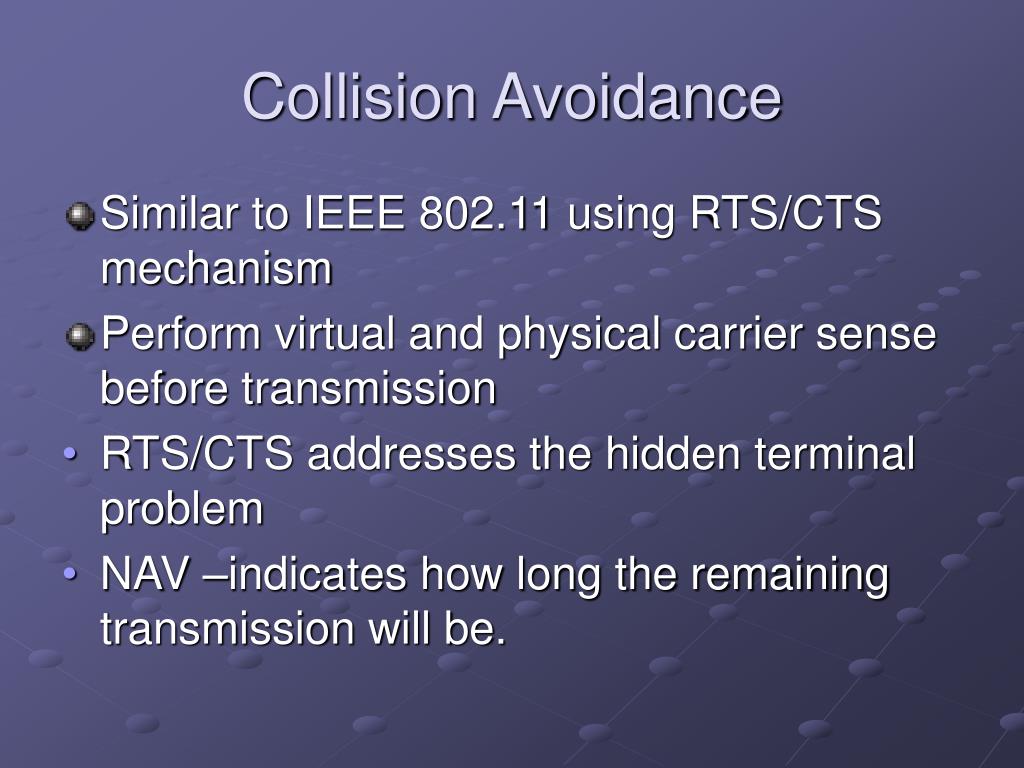 Collision Avoidance

Similar to IEEE 802.11 using RTS/CTS mechanism

Perform virtual and physical carrier sense before transmission

• RTS/CTS addresses the hidden terminal problem

• NAV –indicates how long the remaining transmission will be.